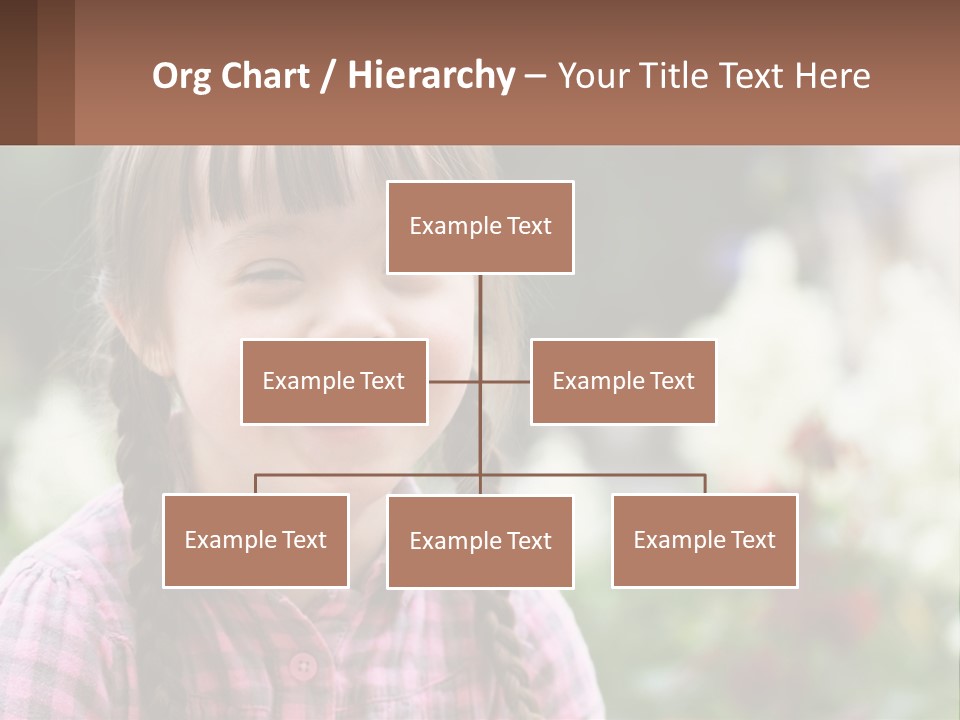 Org Chart / Hierarchy – Your Title Text Here

Example Text

Example Text

Example Text

Example Text

Example Text

Example Text